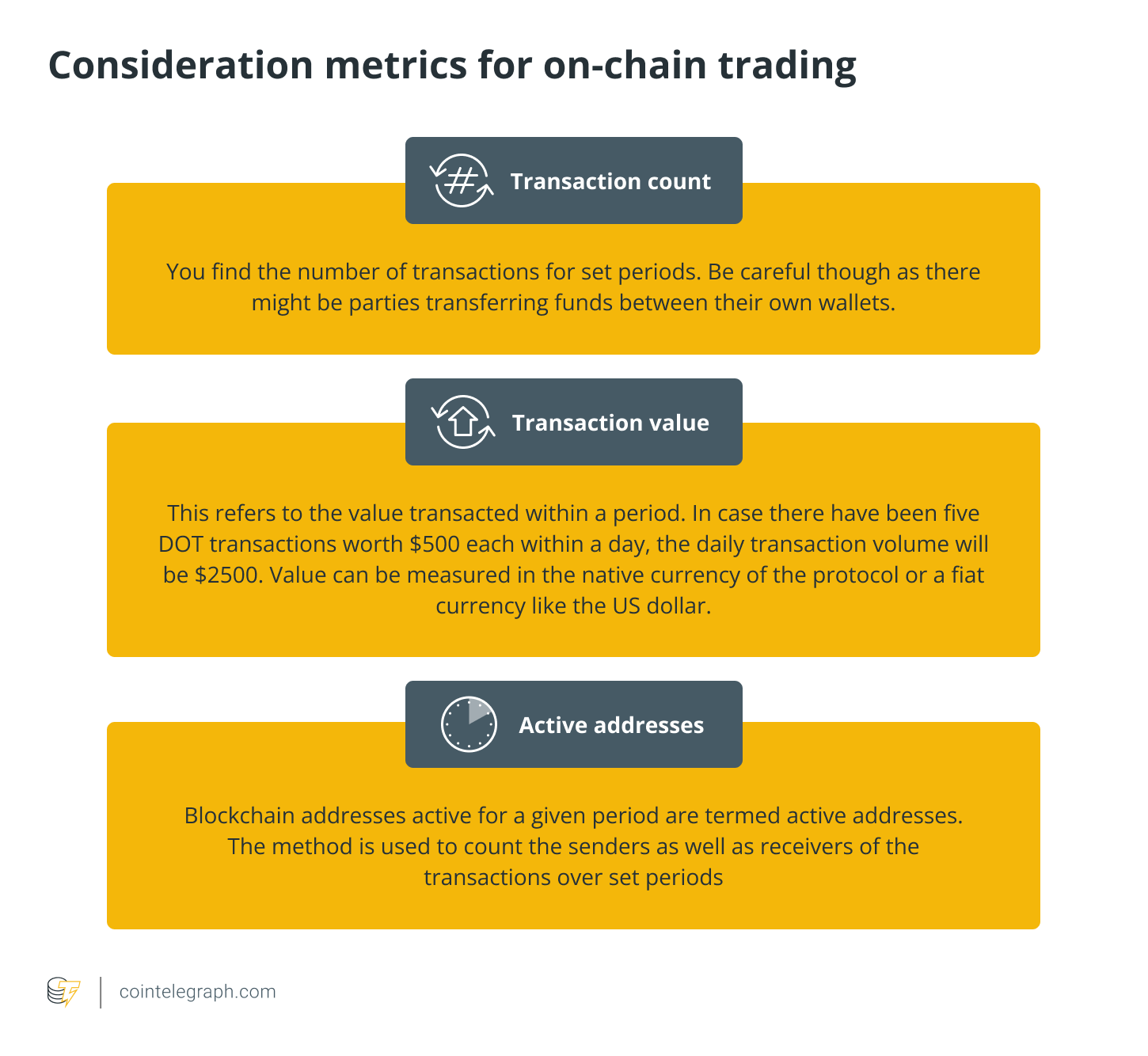 Consideration metrics for on-chain trading

Transaction count

You find the number of transactions for set periods. Be careful though as there might be parties transferring funds between their own wallets.

Transaction value

This refers to the value transacted within a period. In case there have been five DOT transactions worth \$500 each within a day, the daily transaction volume will be \$2500. Value can be measured in the native currency of the protocol or a fiat currency like the US dollar.

Active addresses

Blockchain addresses active for a given period are termed active addresses. The method is used to count the senders as well as receivers of the transactions over set periods

cointelegraph.com